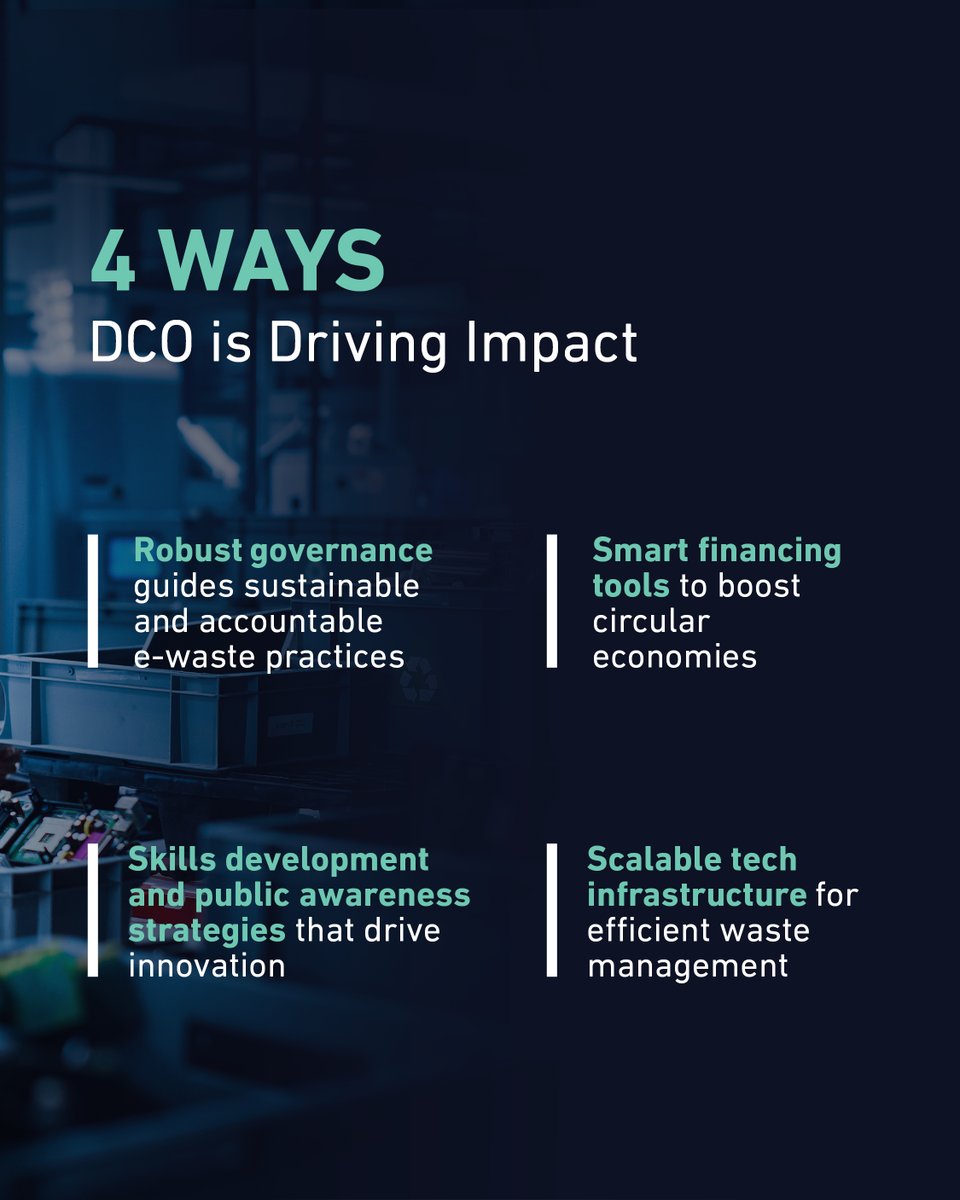 4 WAYS
DCO is Driving Impact

Robust governance guides sustainable and accountable e-waste practices

Smart financing tools to boost circular economies

Skills development and public awareness strategies that drive innovation

Scalable tech infrastructure for efficient waste management